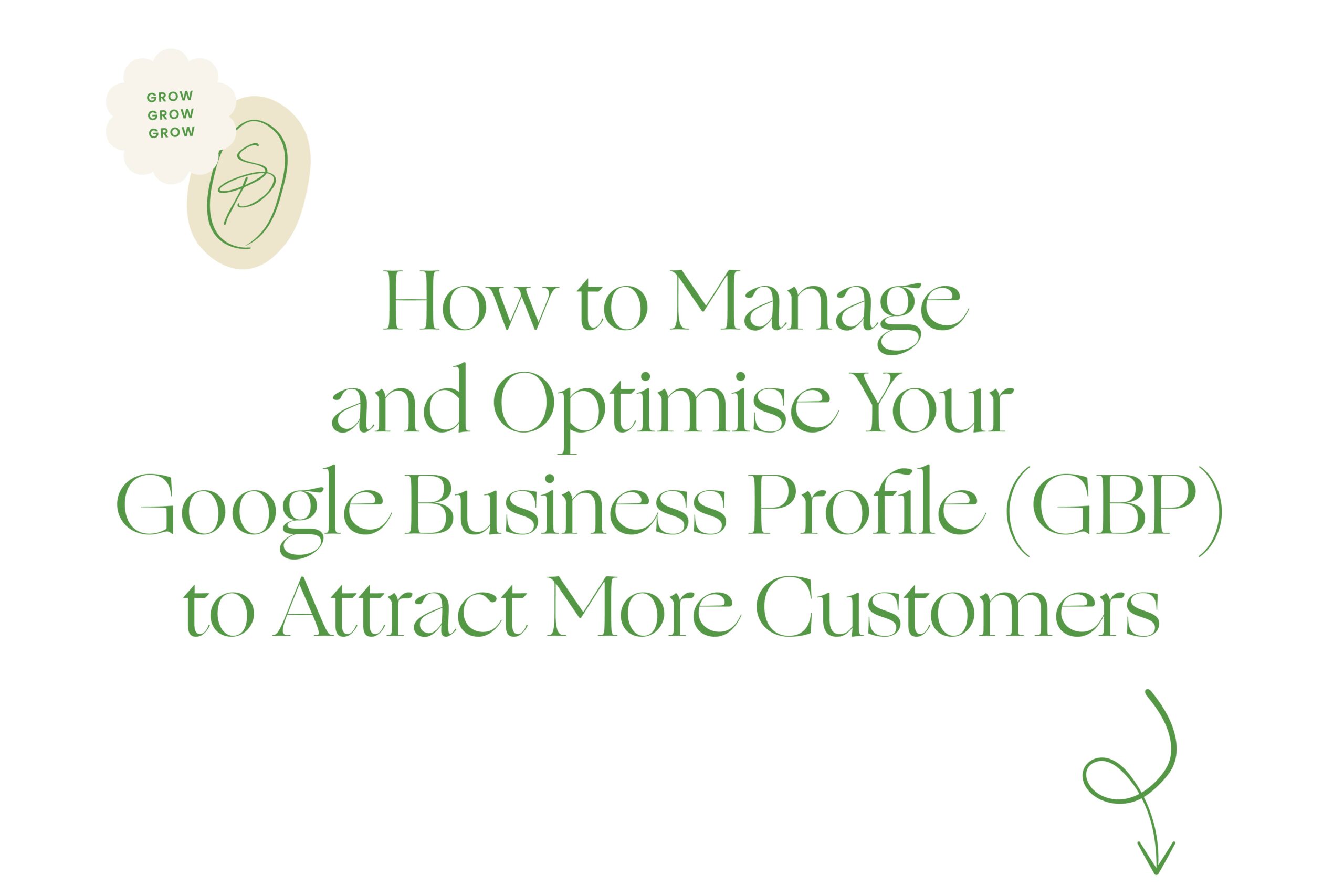 GROW
GROW
GROW

SP

How to Manage and Optimise Your Google Business Profile (GBP) to Attract More Customers